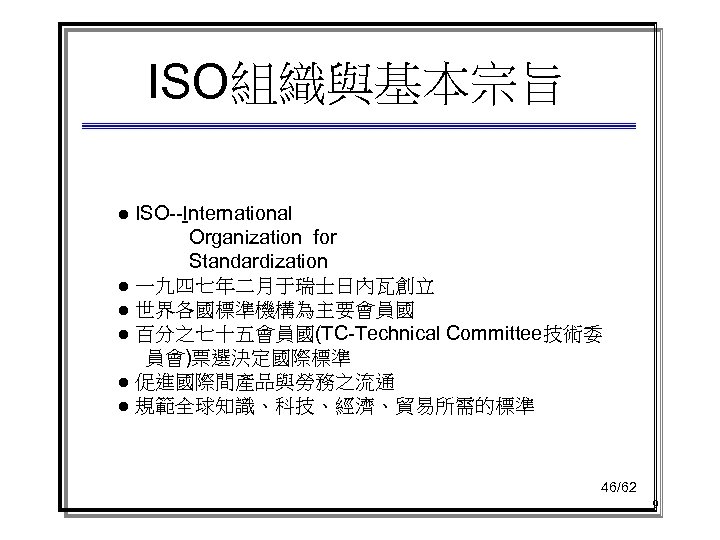 ISO組織與基本宗旨

● ISO--International Organization for Standardization
● 一九四七年二月于瑞士日內瓦創立
● 世界各國標準機構為主要會員國
● 百分之七十五會員國(TC-Technical Committee技術委員會)票選決定國際標準
● 促進國際間產品與勞務之流通
● 規範全球知識、科技、經濟、貿易所需的標準

46/62

9